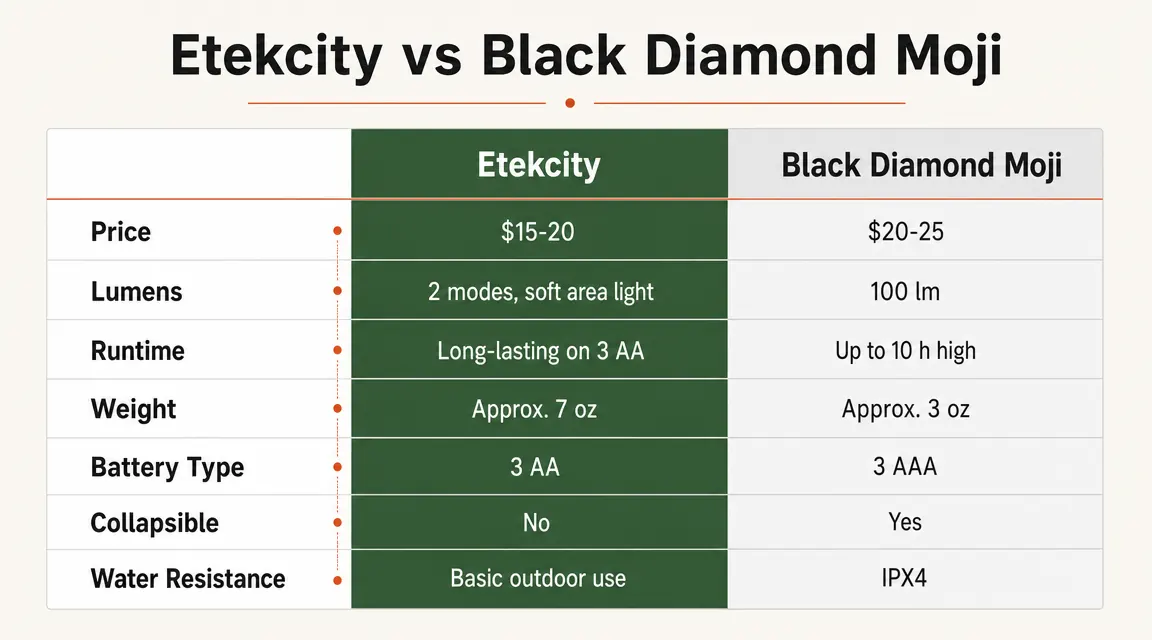 Etekcity vs Black Diamond Moji

| | Etekcity | Black Diamond Moji |
|---|---|---|
| Price | \$15-20 | \$20-25 |
| Lumens | 2 modes, soft area light | 100 lm |
| Runtime | Long-lasting on 3 AA | Up to 10 h high |
| Weight | Approx. 7 oz | Approx. 3 oz |
| Battery Type | 3 AA | 3 AAA |
| Collapsible | No | Yes |
| Water Resistance | Basic outdoor use | IPX4 |